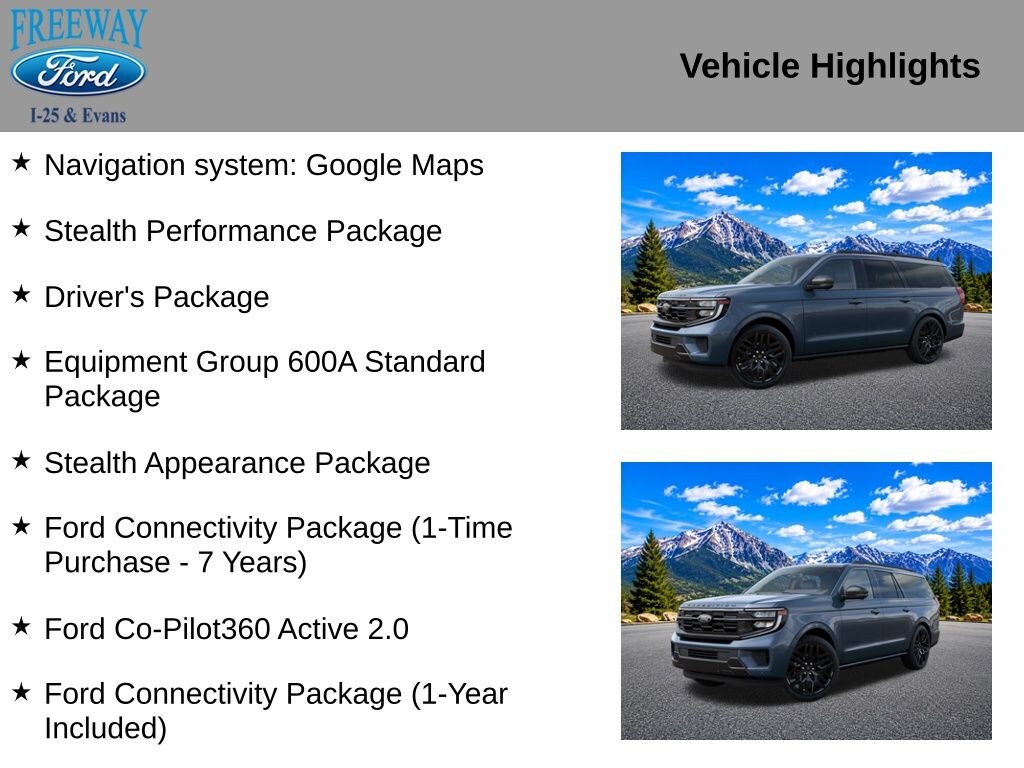 FREEWAY
Ford
I-25 & Evans

Vehicle Highlights

★ Navigation system: Google Maps

★ Stealth Performance Package

★ Driver's Package

★ Equipment Group 600A Standard Package

★ Stealth Appearance Package

★ Ford Connectivity Package (1-Time Purchase - 7 Years)

★ Ford Co-Pilot360 Active 2.0

★ Ford Connectivity Package (1-Year Included)